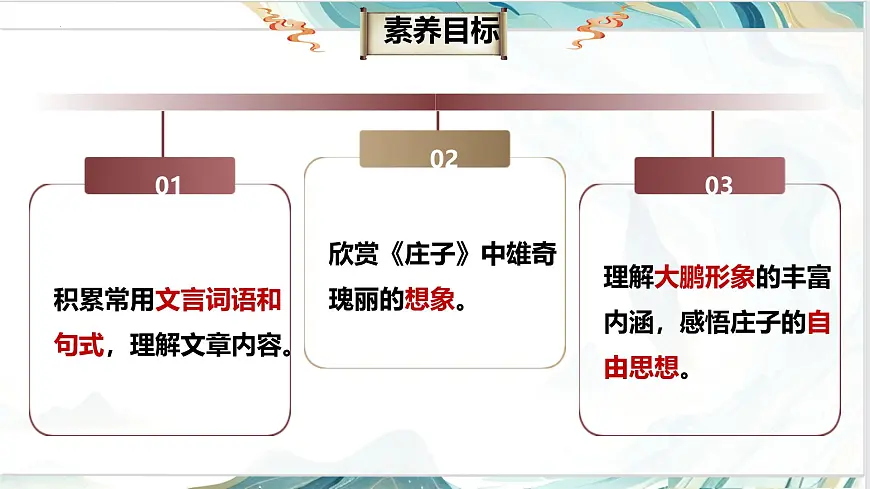 素养目标

01

积累常用文言词语和句式，理解文章内容。

02

欣赏《庄子》中雄奇瑰丽的想象。

03

理解大鹏形象的丰富内涵，感悟庄子的自由思想。